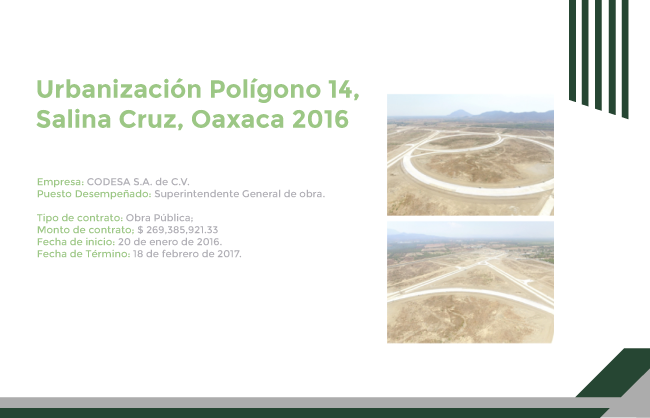 Urbanización Polígono 14, Salina Cruz, Oaxaca 2016

Empresa: CODESA S.A. de C.V.
Puesto Desempeñado: Superintendente General de obra.

Tipo de contrato: Obra Pública;
Monto de contrato; $ 269,385,921.33
Fecha de inicio: 20 de enero de 2016.
Fecha de Término: 18 de febrero de 2017.